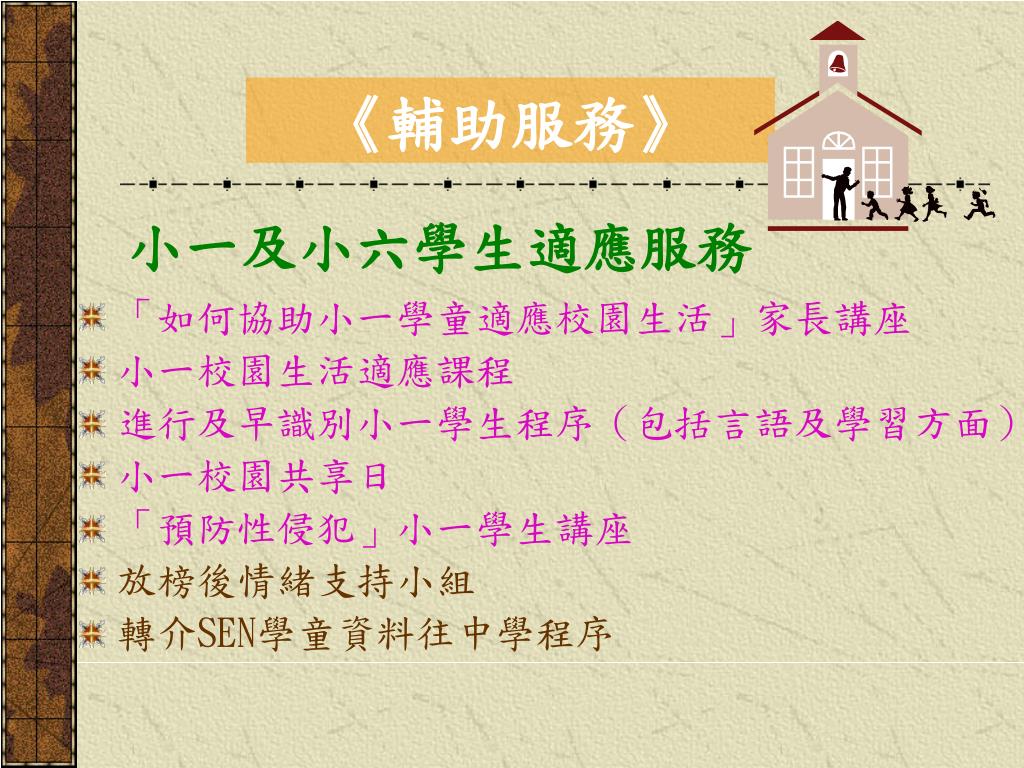 《輔助服務》

小一及小六學生適應服務

「如何協助小一學童適應校園生活」家長講座
小一校園生活適應課程
進行及早識別小一學生程序（包括言語及學習方面）
小一校園共享日
「預防性侵犯」小一學生講座
放榜後情緒支持小組
轉介SEN學童資料往中學程序